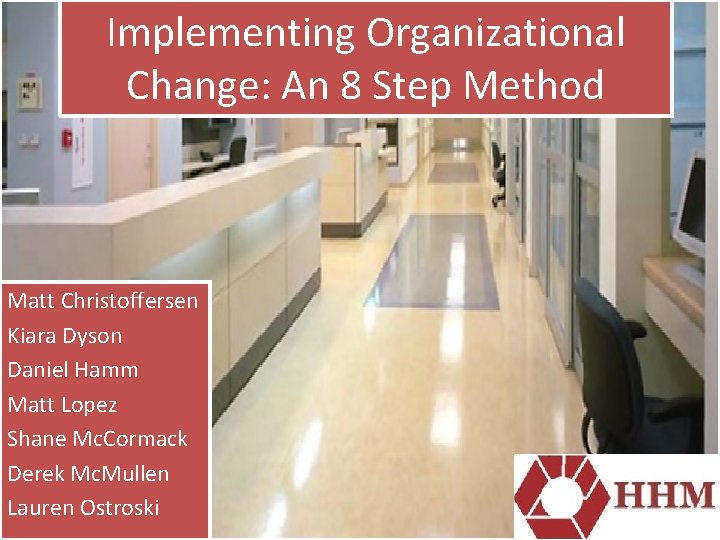 Implementing Organizational Change: An 8 Step Method

Matt Christoffersen
Kiara Dyson
Daniel Hamm
Matt Lopez
Shane McCormack
Derek McMullen
Lauren Ostroski

HHM